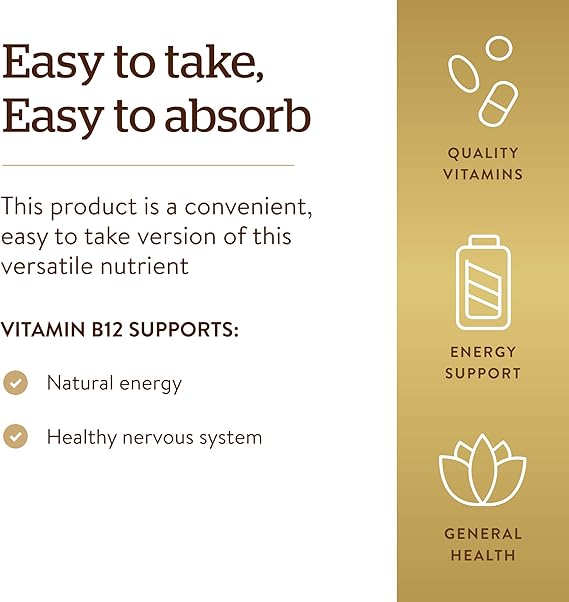 Easy to take,
Easy to absorb

This product is a convenient, easy to take version of this versatile nutrient

VITAMIN B12 SUPPORTS:

Natural energy

Healthy nervous system

QUALITY VITAMINS

ENERGY SUPPORT

GENERAL HEALTH